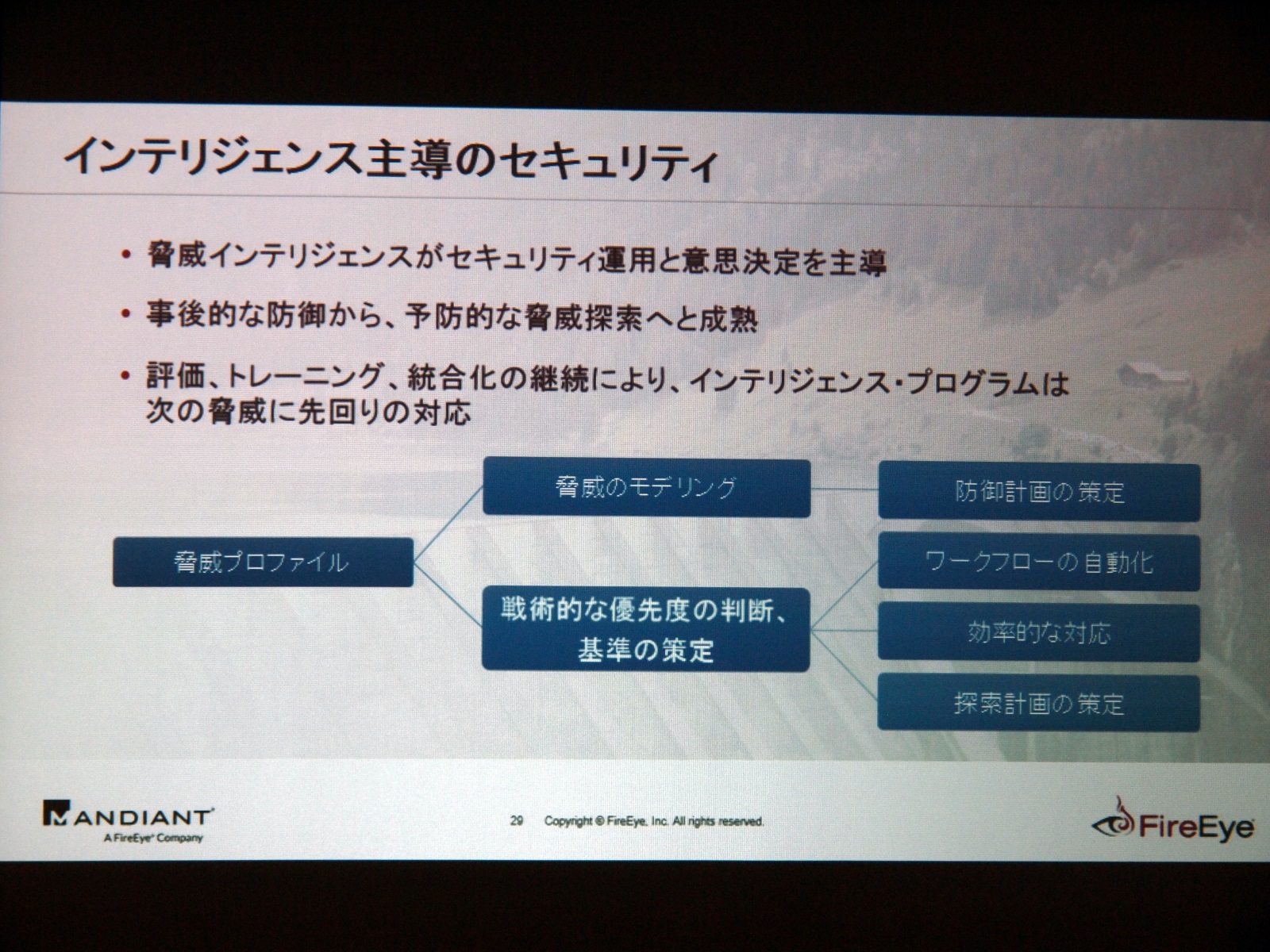 インテリジェンス主導のセキュリティ

• 脅威インテリジェンスがセキュリティ運用と意思決定を主導

• 事後的な防御から、予防的な脅威探索へと成熟

• 評価、トレーニング、統合化の継続により、インテリジェンス・プログラムは次の脅威に先回りの対応

脅威プロファイル

脅威のモデリング

戦術的な優先度の判断、基準の策定

防御計画の策定

ワークフローの自動化

効率的な対応

探索計画の策定

MANDIANT
A FireEye® Company

29 Copyright © FireEye, Inc. All rights reserved.

FireEye